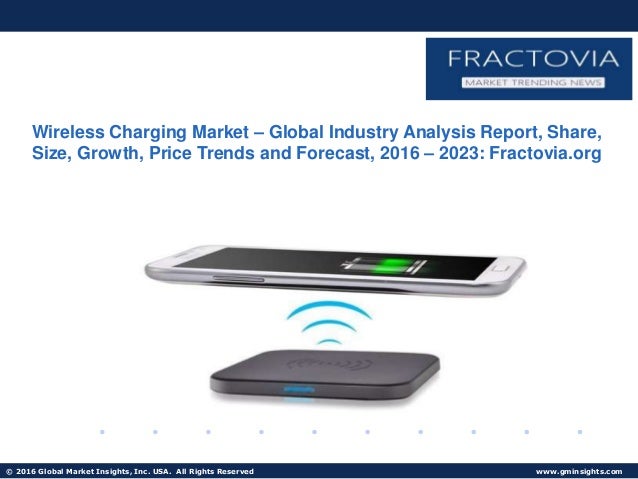 FRACTOVIA
MARKET TRENDING NEWS

Wireless Charging Market – Global Industry Analysis Report, Share, Size, Growth, Price Trends and Forecast, 2016 – 2023: Fractovia.org

© 2016 Global Market Insights, Inc. USA. All Rights Reserved

www.gminsights.com